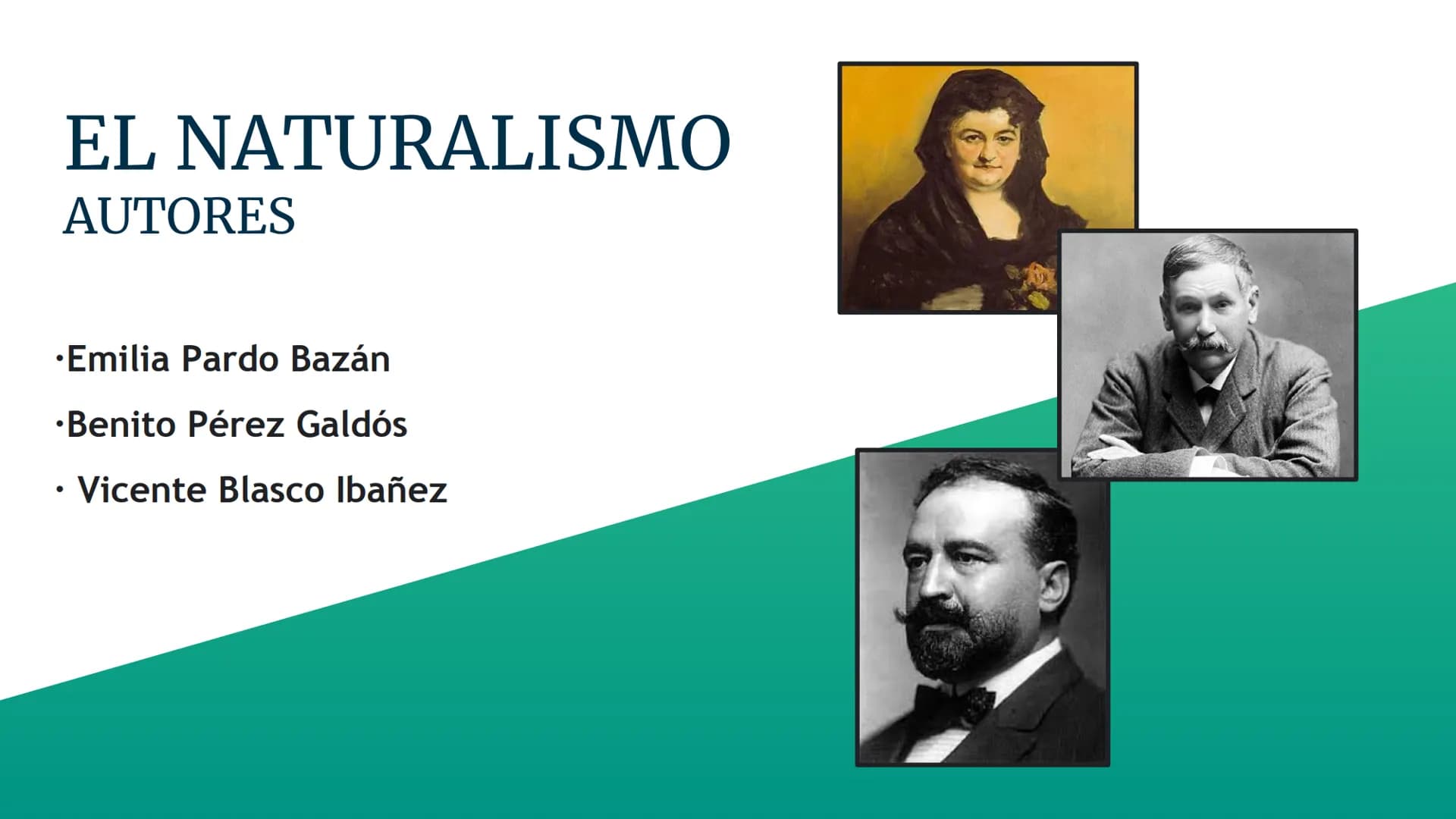 EL NATURALISMO
AUTORES

·Emilia Pardo Bazán

·Benito Pérez Galdós

· Vicente Blasco Ibañez